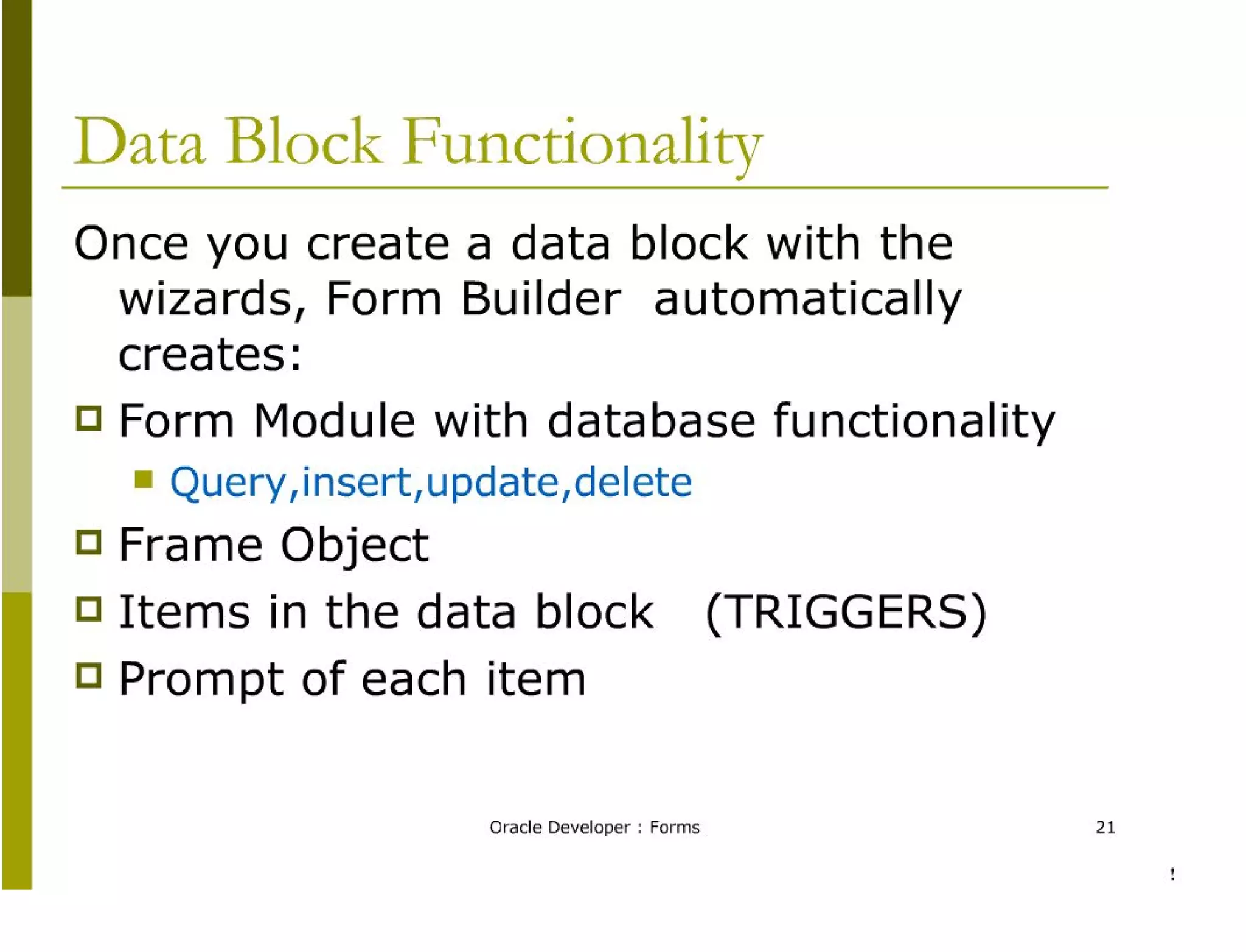 Data Block Functionality

Once you create a data block with the wizards, Form Builder automatically creates:

Form Module with database functionality

Query,insert,update,delete

Frame Object

Items in the data block (TRIGGERS)

Prompt of each item

Oracle Developer : Forms

21

!